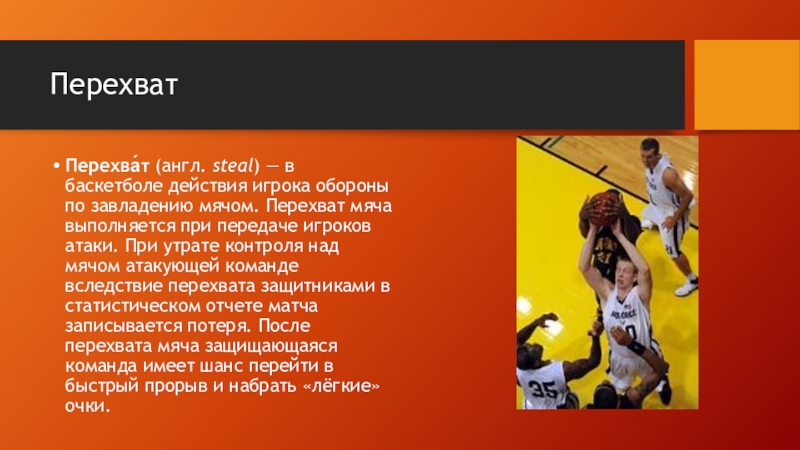 Перехват

• Перехва́т (англ. steal) — в баскетболе действия игрока обороны по завладению мячом. Перехват мяча выполняется при передаче игроков атаки. При утрате контроля над мячом атакующей команде вследствие перехвата защитниками в статистическом отчете матча записывается потеря. После перехвата мяча защищающаяся команда имеет шанс перейти в быстрый прорыв и набрать «лёгкие» очки.

35